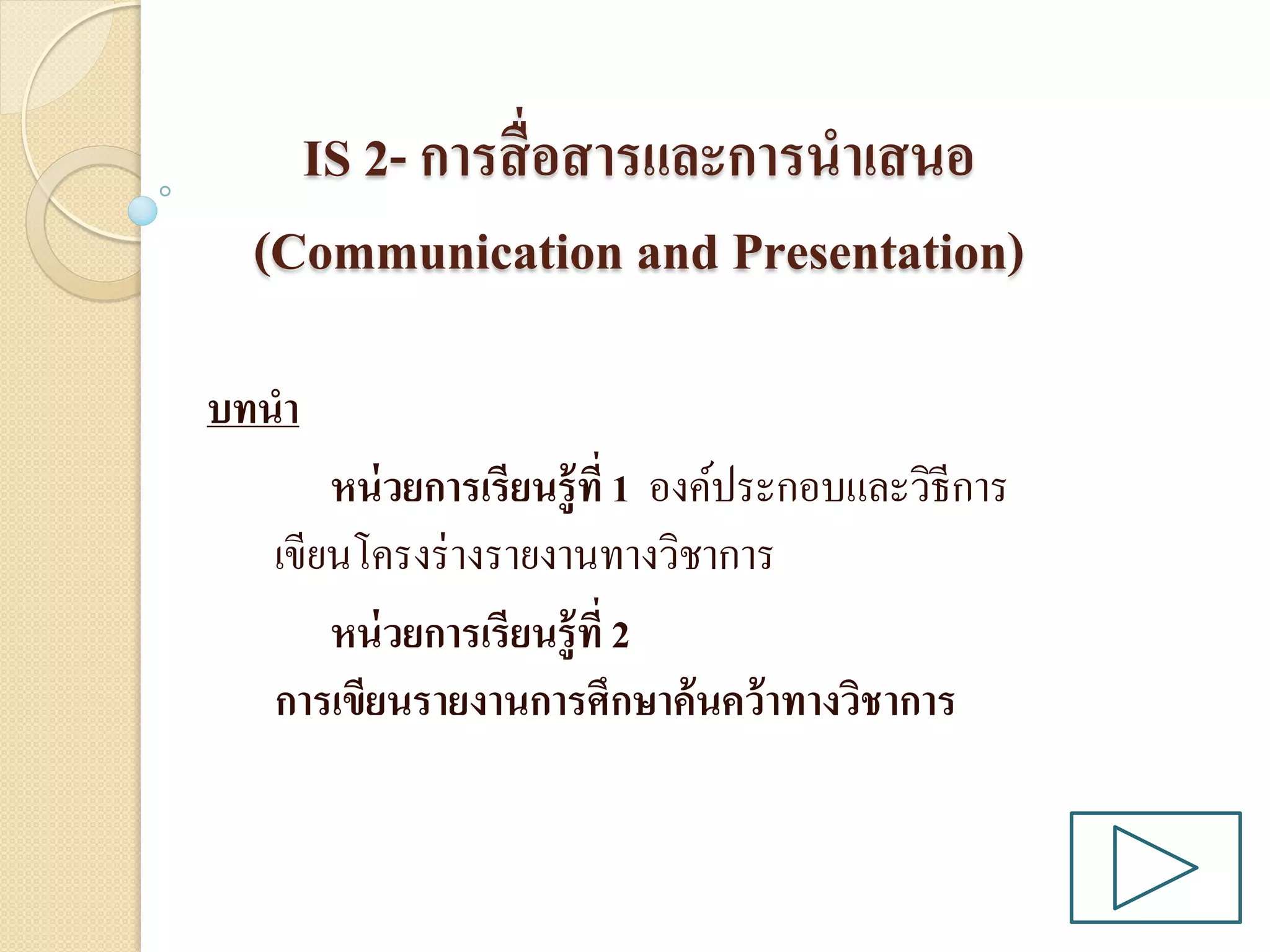 IS 2- การสื่อสารและการนำเสนอ

(Communication and Presentation)

บทนำ

หน่วยการเรียนรู้ที่ 1 องค์ประกอบและวิธีการเขียนโครงร่างรายงานทางวิชาการ

หน่วยการเรียนรู้ที่ 2

การเขียนรายงานการศึกษาค้นคว้าทางวิชาการ